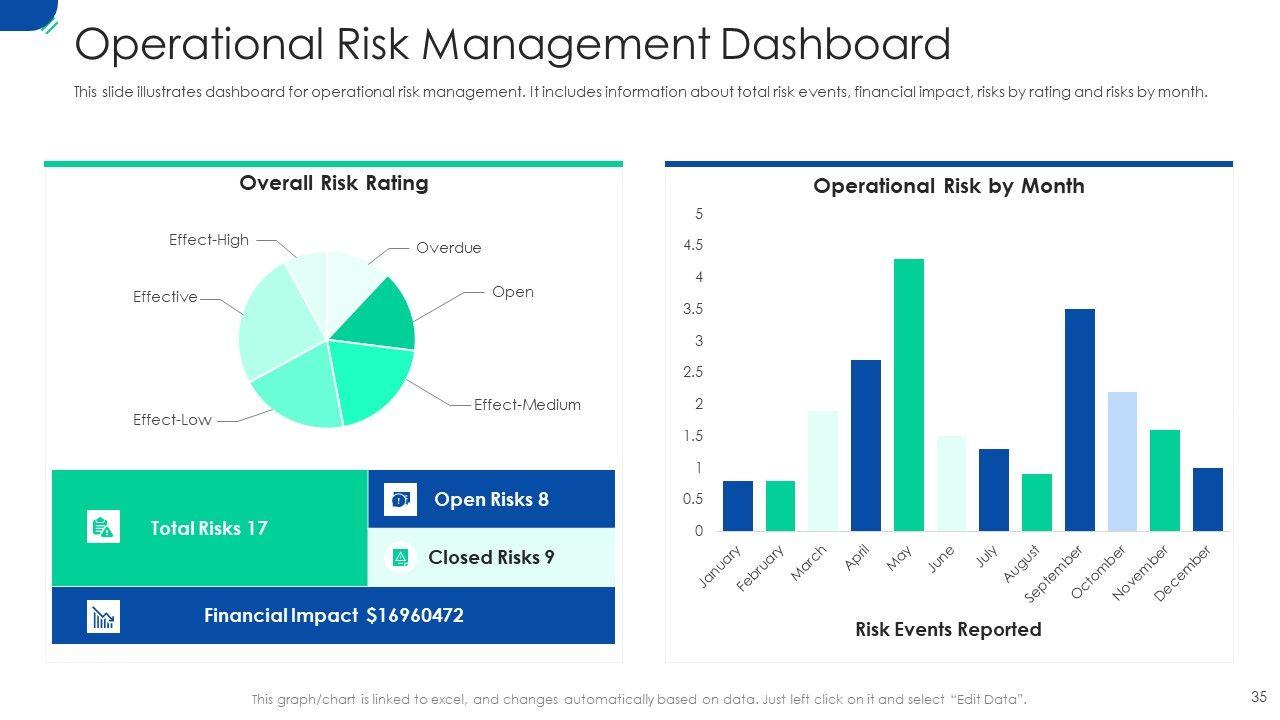 Operational Risk Management Dashboard

This slide illustrates dashboard for operational risk management. It includes information about total risk events, financial impact, risks by rating and risks by month.

Overall Risk Rating

Effect-High
Overdue
Effective
Open
Effect-Medium
Effect-Low

Total Risks 17

Open Risks 8

Closed Risks 9

Financial Impact $16960472

Operational Risk by Month

5
4.5
4
3.5
3
2.5
2
1.5
1
0.5
0

January
February
March
April
May
June
July
August
September
October
November
December

Risk Events Reported

This graph/chart is linked to excel, and changes automatically based on data. Just left click on it and select "Edit Data".

35